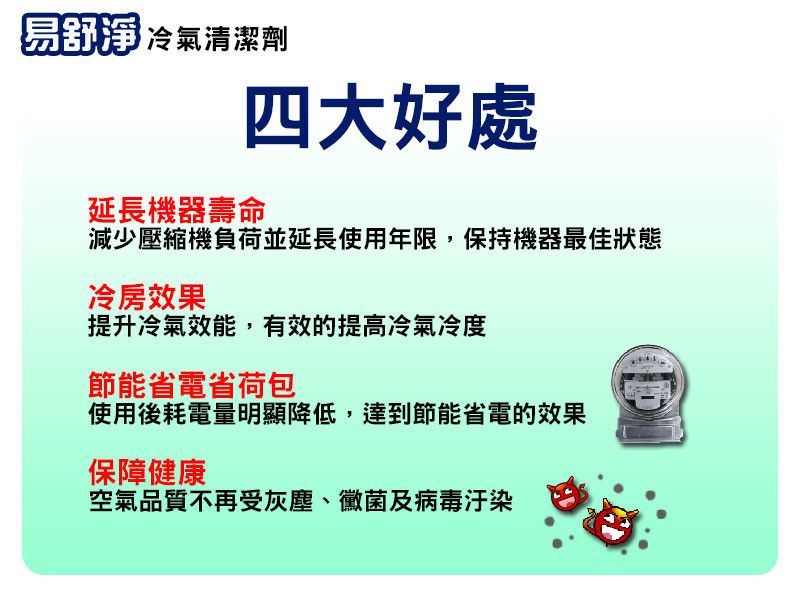 易舒淨 冷氣清潔劑

四大好處

延長機器壽命
減少壓縮機負荷並延長使用年限，保持機器最佳狀態

冷房效果
提升冷氣效能，有效的提高冷氣冷度

節能省電省荷包
使用後耗電量明顯降低，達到節能省電的效果

保障健康
空氣品質不再受灰塵、黴菌及病毒汙染